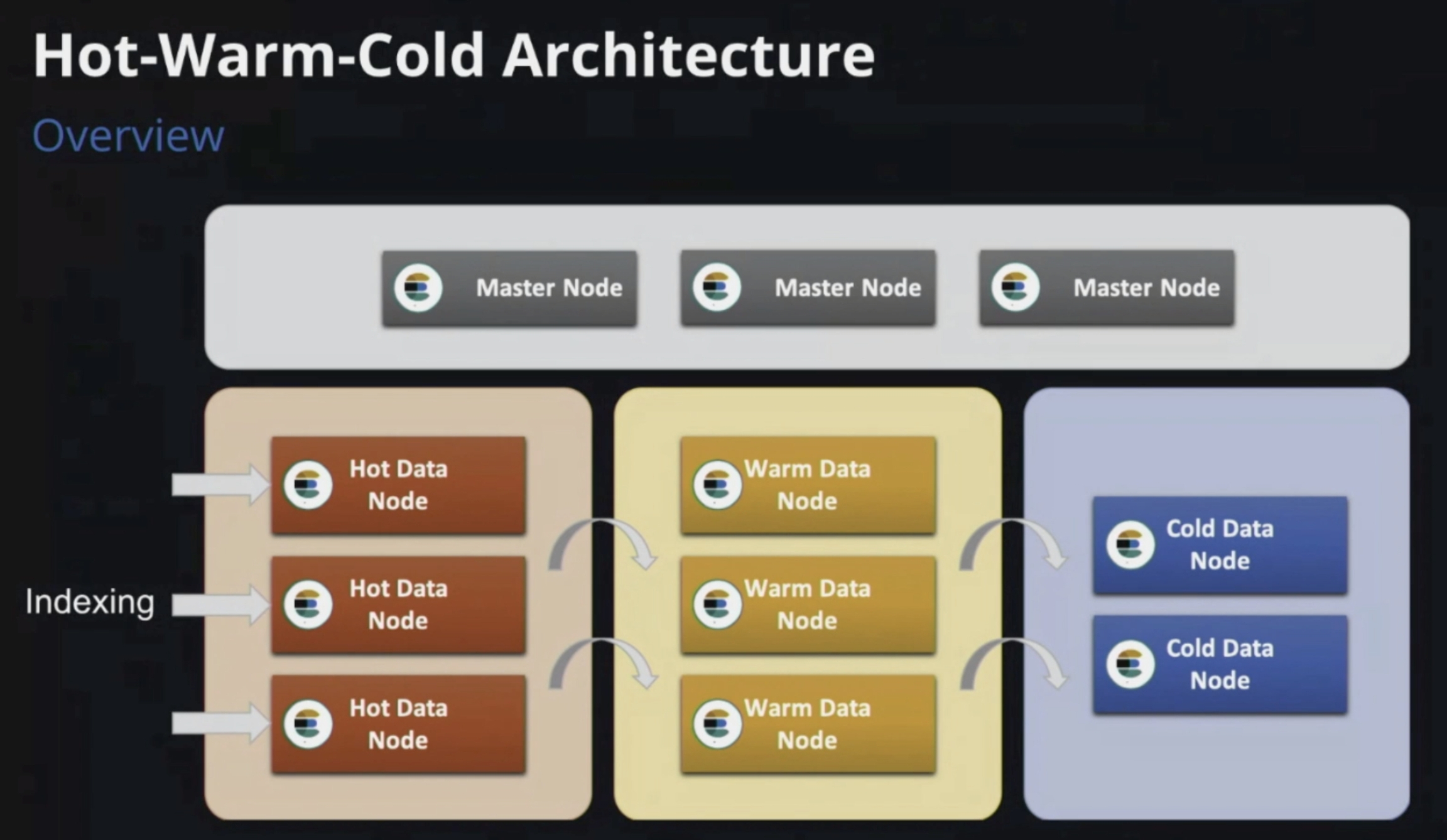 Hot-Warm-Cold Architecture

Overview

Master Node

Master Node

Master Node

Indexing

Hot Data Node

Hot Data Node

Hot Data Node

Warm Data Node

Warm Data Node

Warm Data Node

Cold Data Node

Cold Data Node